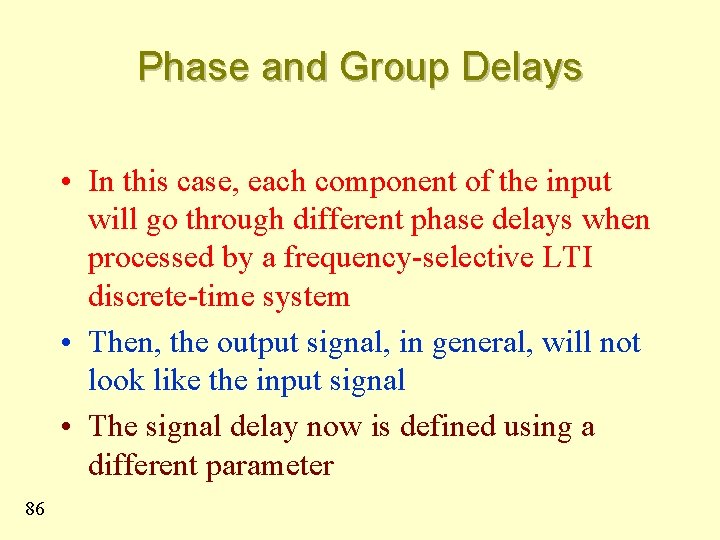 Phase and Group Delays

• In this case, each component of the input will go through different phase delays when processed by a frequency-selective LTI discrete-time system

• Then, the output signal, in general, will not look like the input signal

• The signal delay now is defined using a different parameter

86